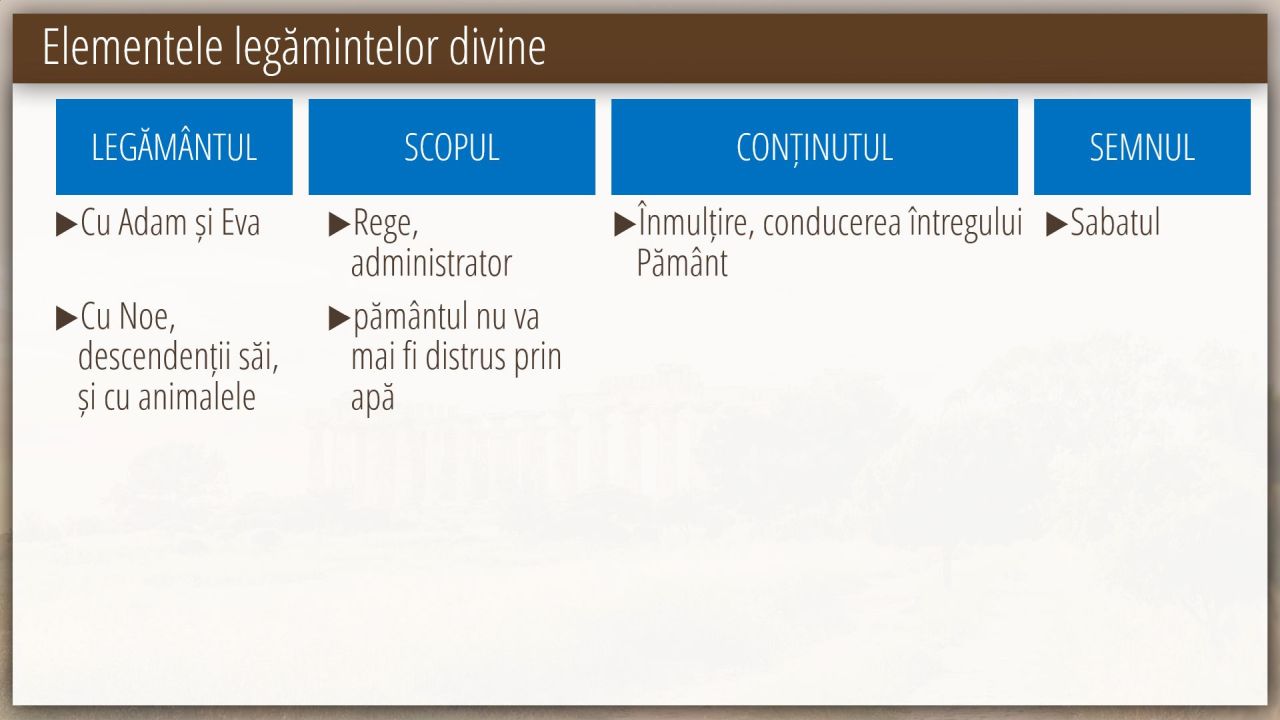 Elementele legămintelor divine

| LEGĂMÂNTUL | SCOPUL | CONȚINUTUL | SEMNUL |
|---|---|---|---|
| ▶Cu Adam și Eva | ▶Rege, administrator | ▶Înmulțire, conducerea întregului Pământ | ▶Sabatul |
| ▶Cu Noe, descendenții săi, și cu animalele | ▶pământul nu va mai fi distrus prin apă | | |